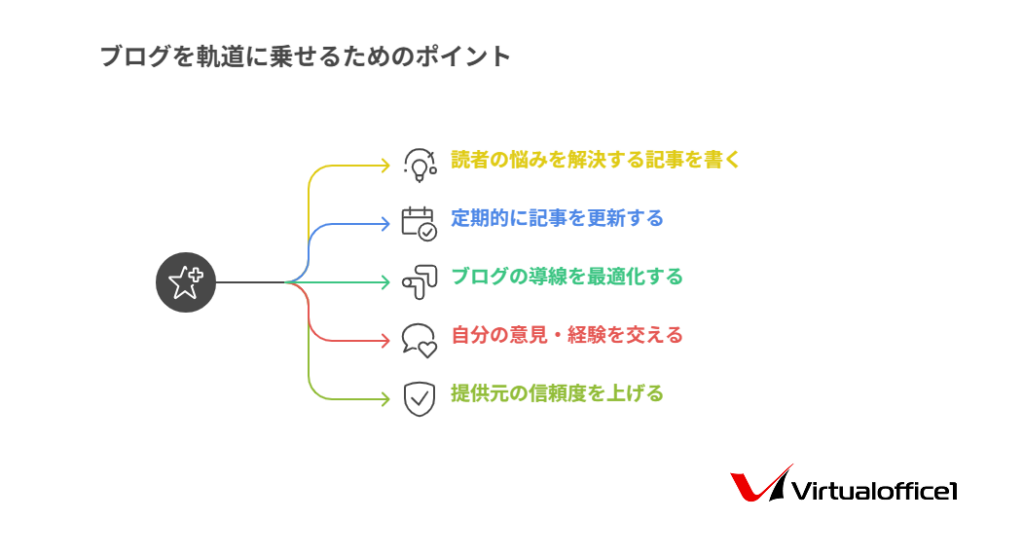 ブログを軌道に乗せるためのポイント

読者の悩みを解決する記事を書く

定期的に記事を更新する

ブログの導線を最適化する

自分の意見・経験を交える

提供元の信頼度を上げる

Virtualoffice1